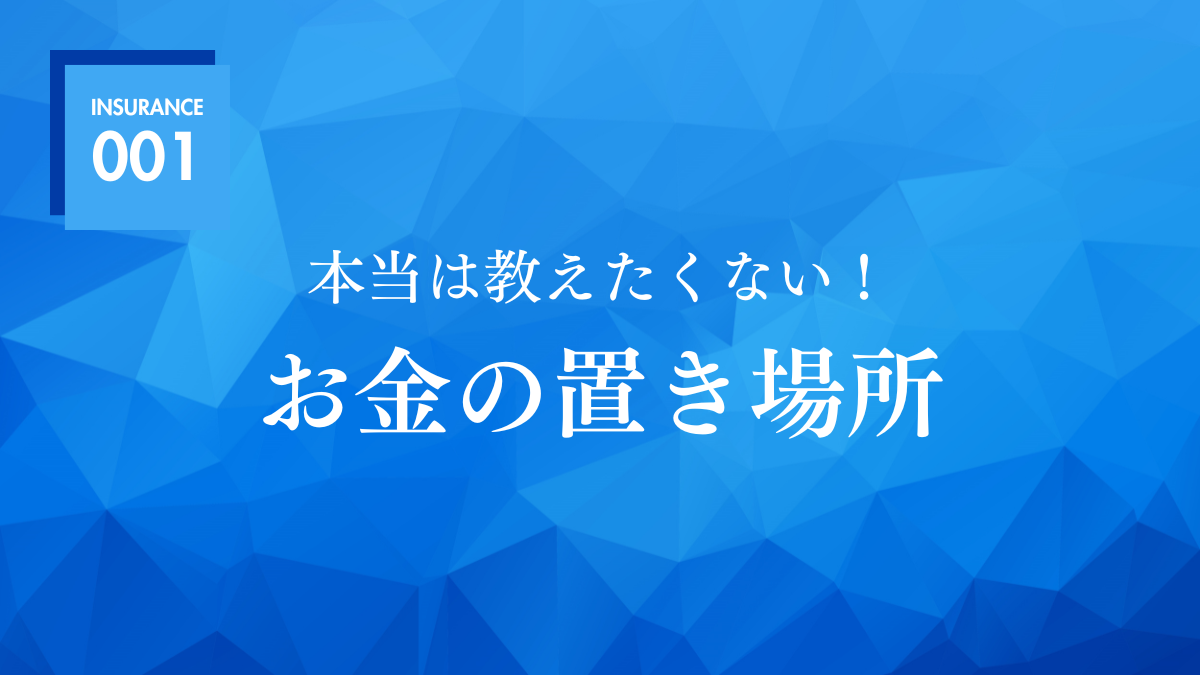 INSURANCE
001

本当は教えたくない！

お金の置き場所